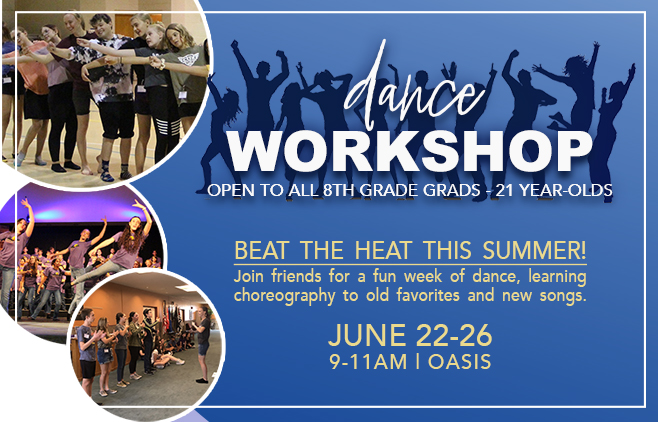 dance
WORKSHOP
OPEN TO ALL 8TH GRADE GRADS - 21 YEAR-OLDS

BEAT THE HEAT THIS SUMMER!
Join friends for a fun week of dance, learning choreography to old favorites and new songs.

JUNE 22-26
9-11AM | OASIS